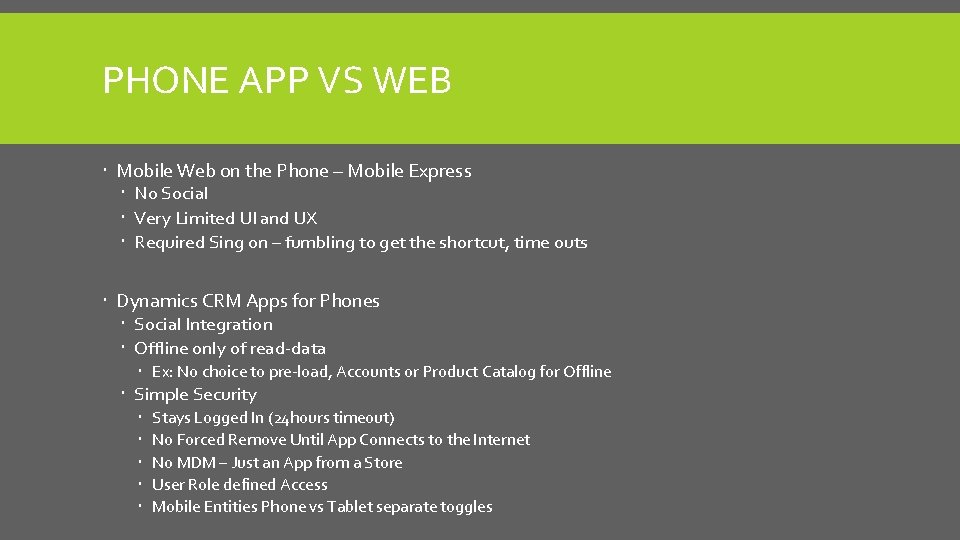 PHONE APP VS WEB

• Mobile Web on the Phone – Mobile Express
• No Social
• Very Limited UI and UX
• Required Sing on – fumbling to get the shortcut, time outs

• Dynamics CRM Apps for Phones
• Social Integration
• Offline only of read-data
• Ex: No choice to pre-load, Accounts or Product Catalog for Offline
• Simple Security
• Stays Logged In (24hours timeout)
• No Forced Remove Until App Connects to the Internet
• No MDM – Just an App from a Store
• User Role defined Access
• Mobile Entities Phone vs Tablet separate toggles